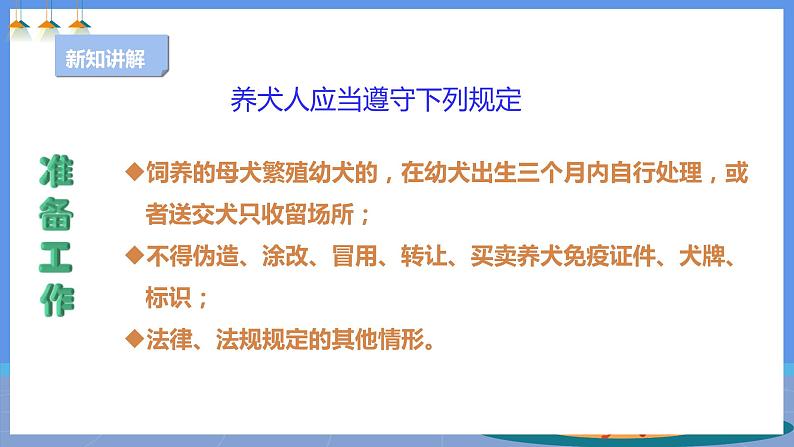 新知讲解

养犬人应当遵守下列规定

准备工作

◆饲养的母犬繁殖幼犬的，在幼犬出生三个月内自行处理，或者送交犬只收留场所；

◆不得伪造、涂改、冒用、转让、买卖养犬免疫证件、犬牌、标识；

◆法律、法规规定的其他情形。